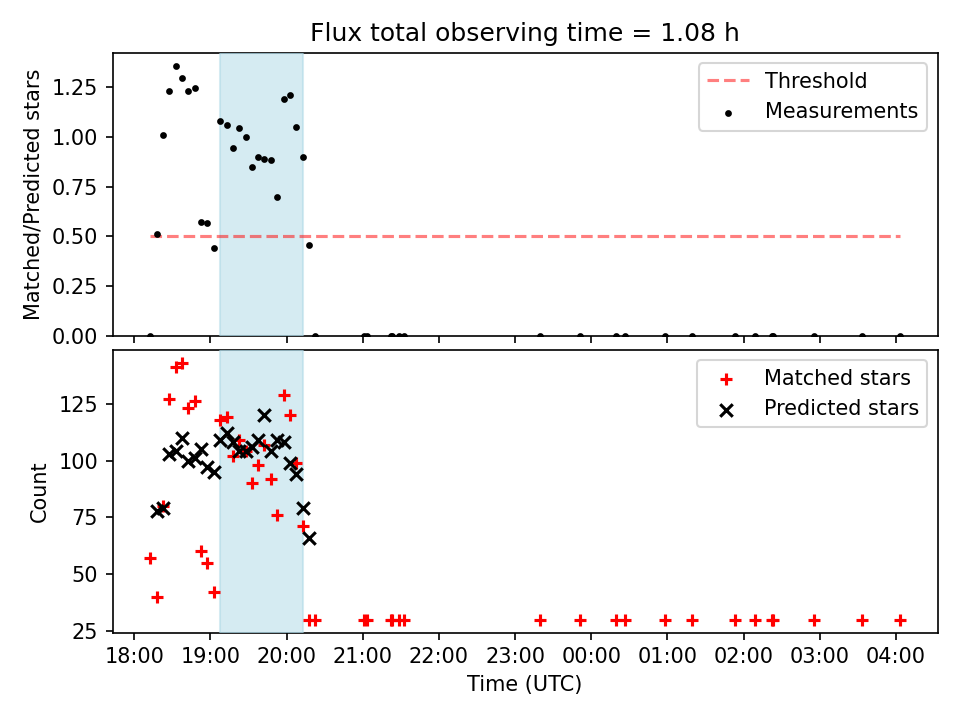 Flux total observing time = 1.08 h

Matched/Predicted stars

1.25
1.00
0.75
0.50
0.25
0.00

Threshold
Measurements

Count

125
100
75
50
25

Matched stars
Predicted stars

18:00 19:00 20:00 21:00 22:00 23:00 00:00 01:00 02:00 03:00 04:00

Time (UTC)